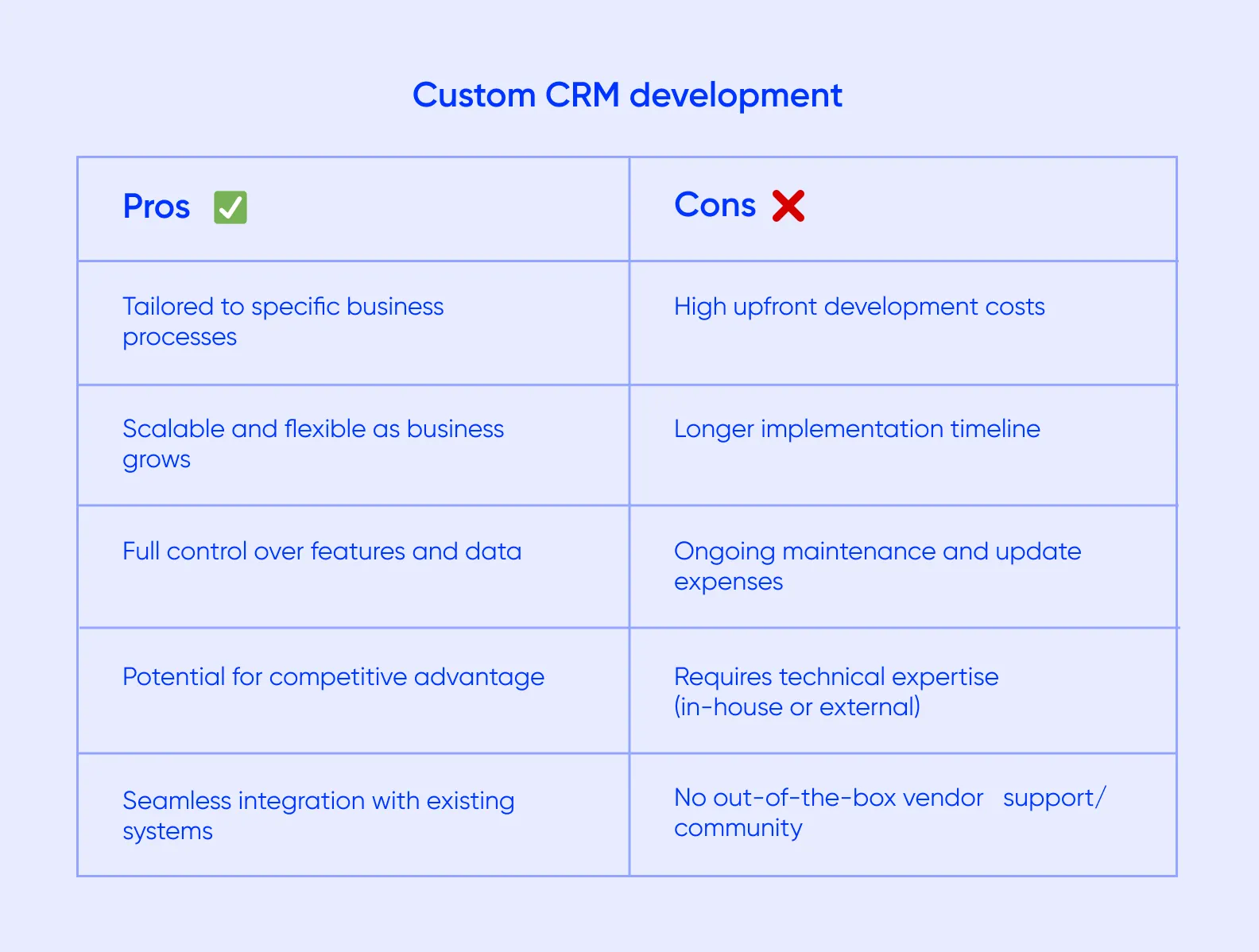 Custom CRM development

| Pros ✅ | Cons ❌ |
|---|---|
| Tailored to specific business processes | High upfront development costs |
| Scalable and flexible as business grows | Longer implementation timeline |
| Full control over features and data | Ongoing maintenance and update expenses |
| Potential for competitive advantage | Requires technical expertise (in-house or external) |
| Seamless integration with existing systems | No out-of-the-box vendor support/ community |